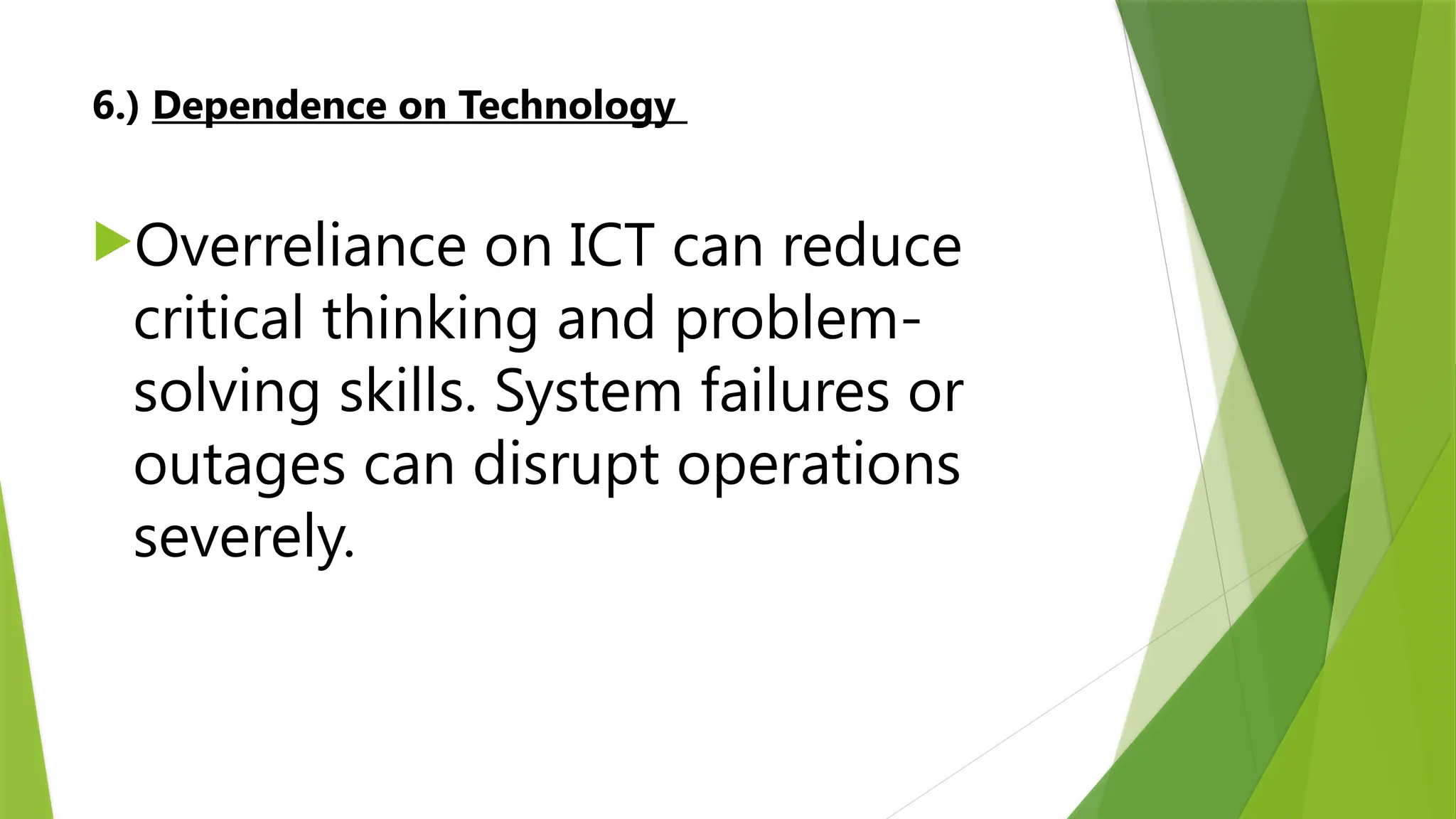 6.) Dependence on Technology

Overreliance on ICT can reduce critical thinking and problem-solving skills. System failures or outages can disrupt operations severely.